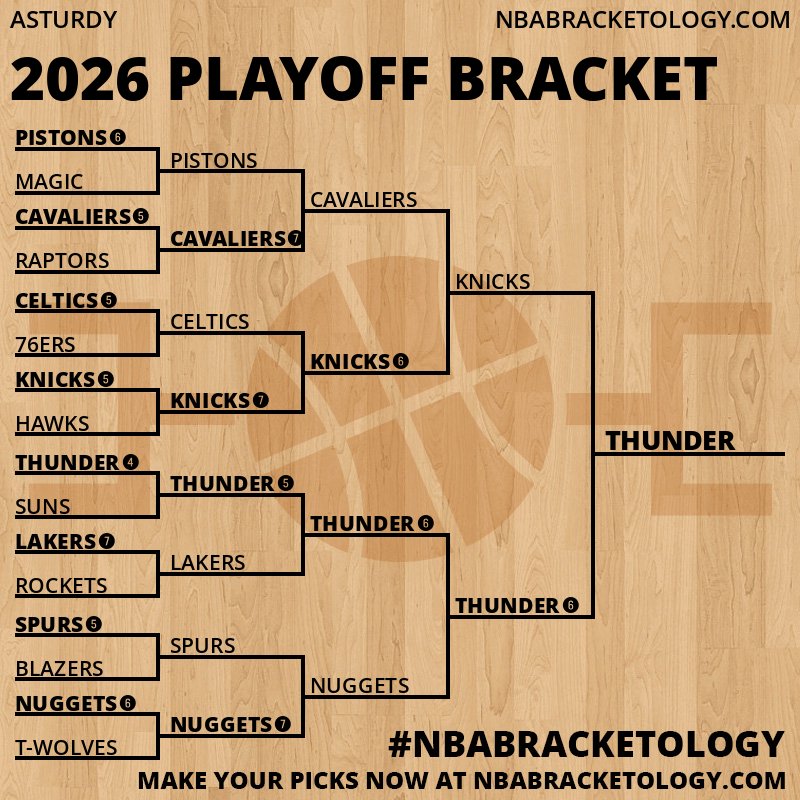 ASTURDY

NBABRACKETOLOGY.COM

2026 PLAYOFF BRACKET

PISTONS 6
MAGIC
CAVALIERS 5
RAPTORS
CELTICS 5
76ERS
KNICKS 5
HAWKS
THUNDER 4
SUNS
LAKERS 7
ROCKETS
SPURS 5
BLAZERS
NUGGETS 6
T-WOLVES

PISTONS
CAVALIERS 7
CELTICS
KNICKS 7
THUNDER 5
LAKERS
SPURS
NUGGETS 7

CAVALIERS
KNICKS 6
THUNDER 6
NUGGETS

KNICKS
THUNDER 6

THUNDER

#NBABRACKETOLOGY
MAKE YOUR PICKS NOW AT NBABRACKETOLOGY.COM